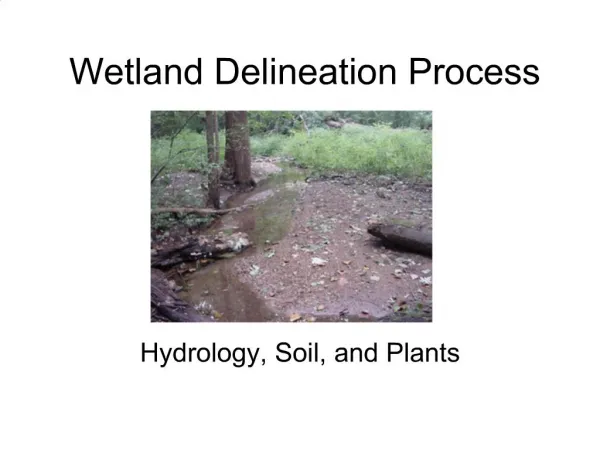 Wetland Delineation Process

Hydrology, Soil, and Plants